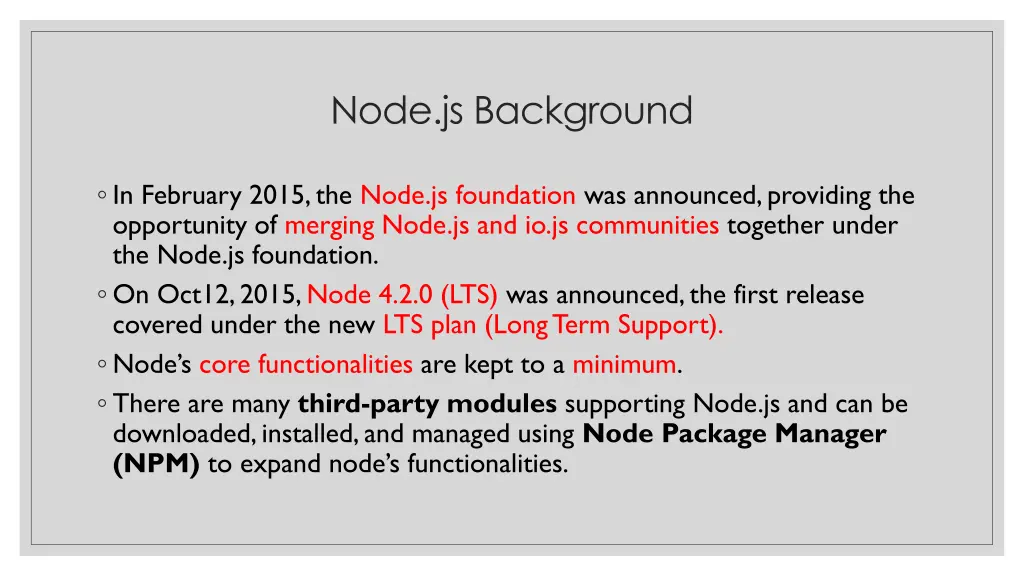 Node.js Background

◦ In February 2015, the Node.js foundation was announced, providing the opportunity of merging Node.js and io.js communities together under the Node.js foundation.

◦ On Oct12, 2015, Node 4.2.0 (LTS) was announced, the first release covered under the new LTS plan (Long Term Support).

◦ Node's core functionalities are kept to a minimum.

◦ There are many third-party modules supporting Node.js and can be downloaded, installed, and managed using Node Package Manager (NPM) to expand node's functionalities.